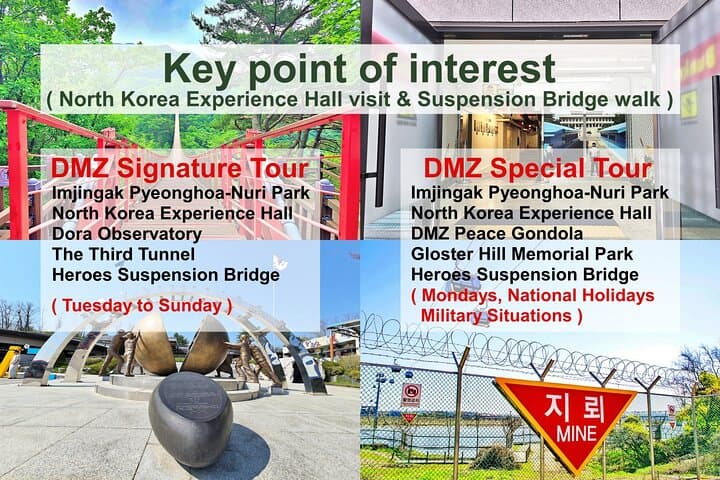 Key point of interest
( North Korea Experience Hall visit & Suspension Bridge walk )

DMZ Signature Tour
Imjingak Pyeonghoa-Nuri Park
North Korea Experience Hall
Dora Observatory
The Third Tunnel
Heroes Suspension Bridge

( Tuesday to Sunday )

DMZ Special Tour
Imjingak Pyeonghoa-Nuri Park
North Korea Experience Hall
DMZ Peace Gondola
Gloster Hill Memorial Park
Heroes Suspension Bridge
( Mondays, National Holidays
Military Situations )

지뢰
MINE